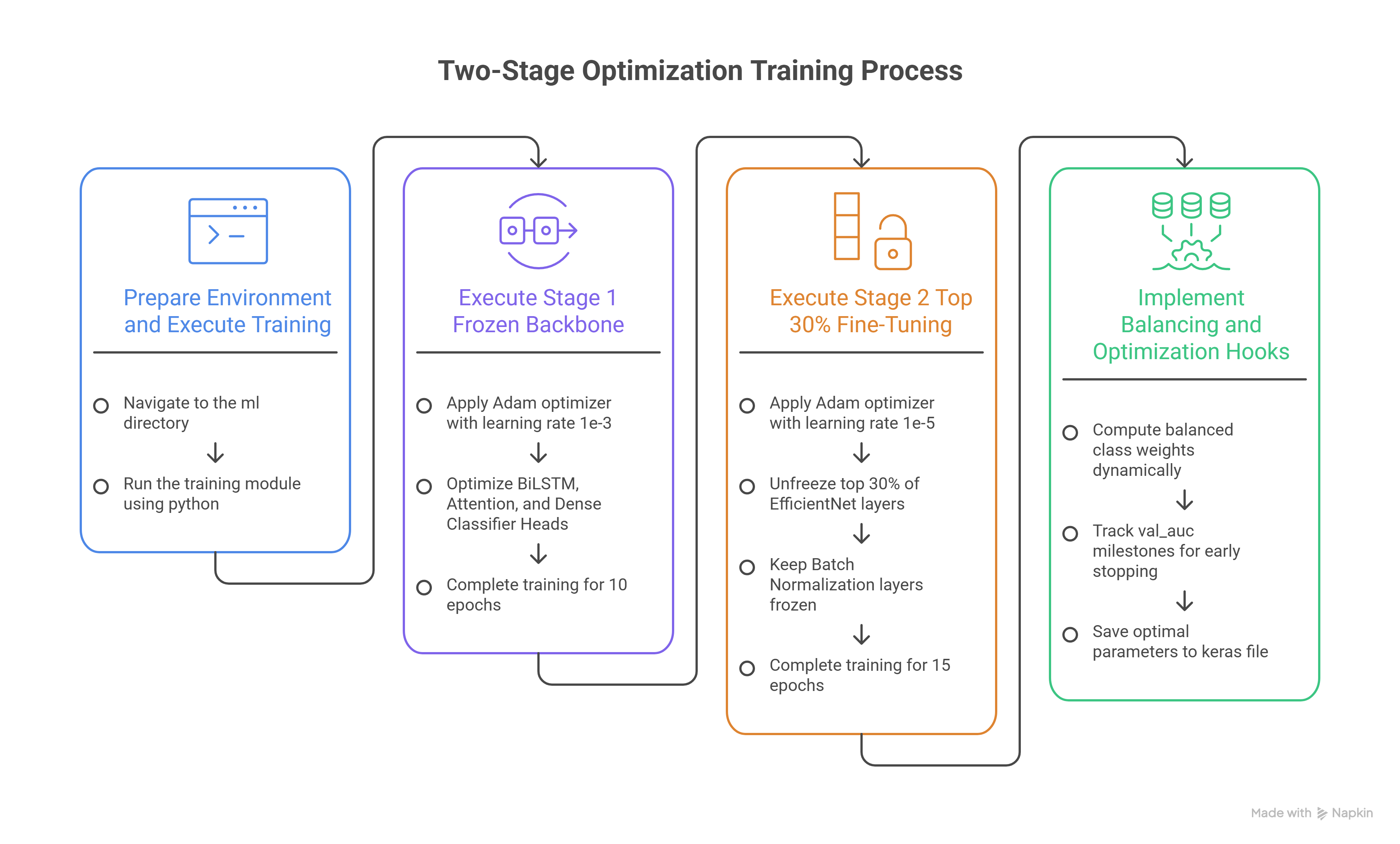 Two-Stage Optimization Training Process

Prepare Environment and Execute Training

Navigate to the ml directory

Run the training module using python

Execute Stage 1 Frozen Backbone

Apply Adam optimizer with learning rate 1e-3

Optimize BiLSTM, Attention, and Dense Classifier Heads

Complete training for 10 epochs

Execute Stage 2 Top 30% Fine-Tuning

Apply Adam optimizer with learning rate 1e-5

Unfreeze top 30% of EfficientNet layers

Keep Batch Normalization layers frozen

Complete training for 15 epochs

Implement Balancing and Optimization Hooks

Compute balanced class weights dynamically

Track val_auc milestones for early stopping

Save optimal parameters to keras file

Made with Napkin